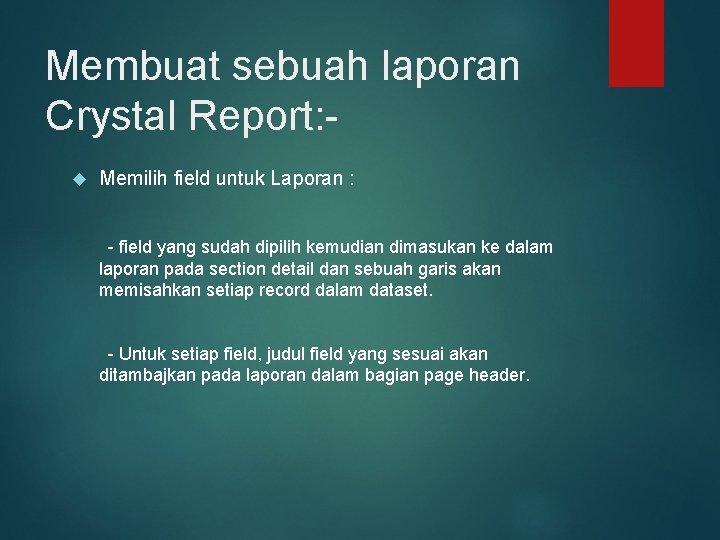 Membuat sebuah laporan Crystal Report:-

Memilih field untuk Laporan :

- field yang sudah dipilih kemudian dimasukan ke dalam laporan pada section detail dan sebuah garis akan memisahkan setiap record dalam dataset.

- Untuk setiap field, judul field yang sesuai akan ditambajkan pada laporan dalam bagian page header.